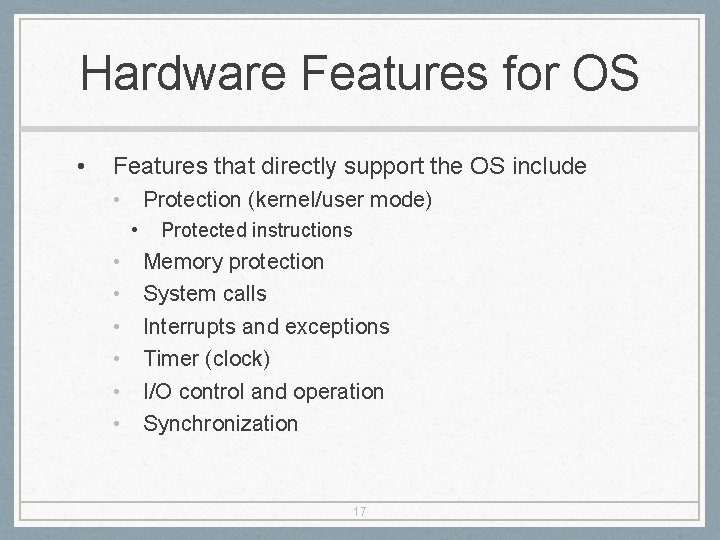 Hardware Features for OS

• Features that directly support the OS include
  • Protection (kernel/user mode)
    • Protected instructions
  • Memory protection
  • System calls
  • Interrupts and exceptions
  • Timer (clock)
  • I/O control and operation
  • Synchronization

17